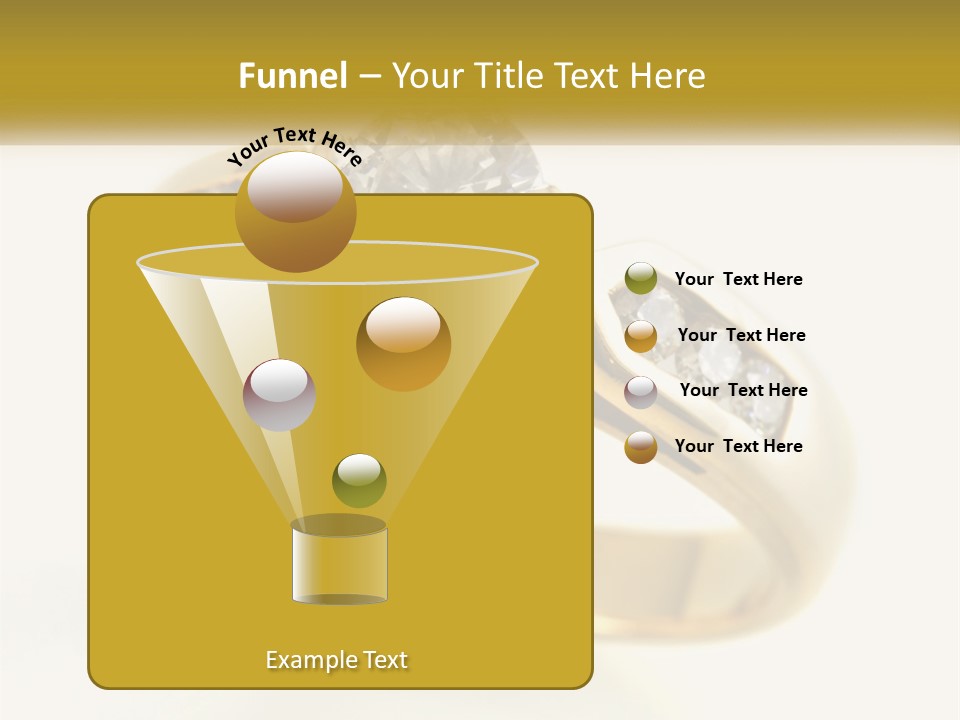 Funnel – Your Title Text Here

Your Text Here

Your Text Here

Your Text Here

Your Text Here

Your Text Here

Example Text